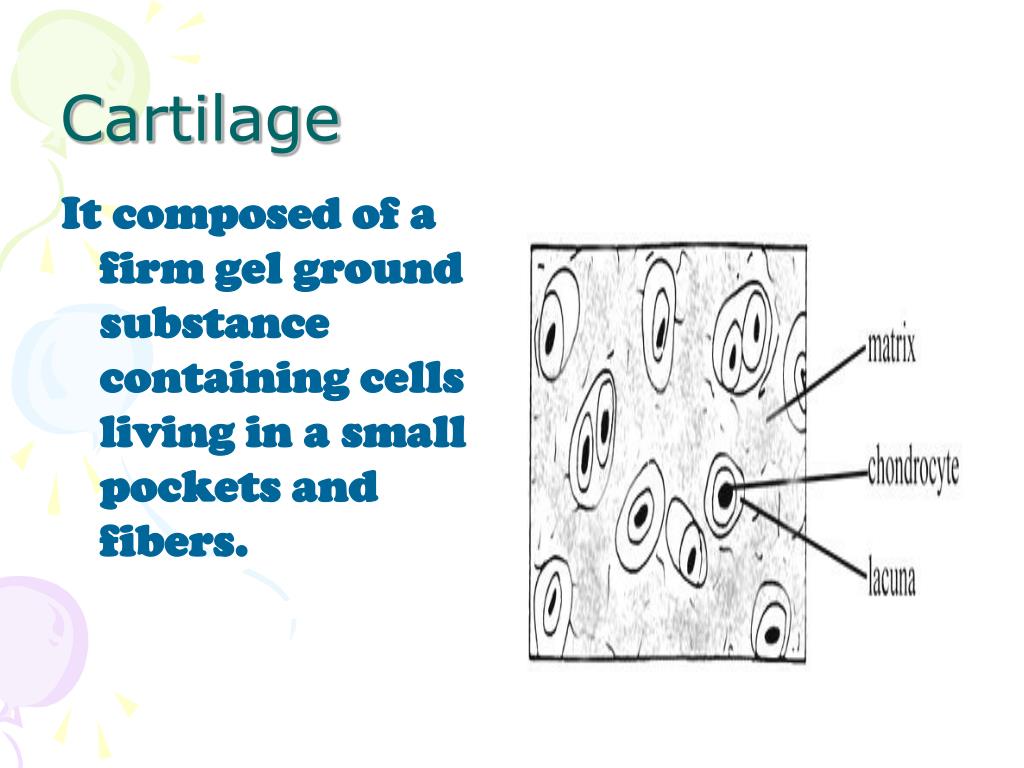 Cartilage

It composed of a firm gel ground substance containing cells living in a small pockets and fibers.

matrix

chondrocyte

lacuna